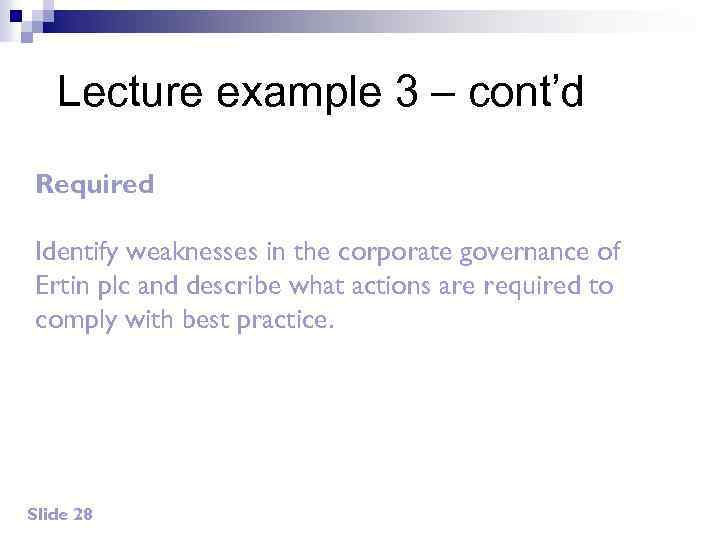 Lecture example 3 – cont'd

Required

Identify weaknesses in the corporate governance of Ertin plc and describe what actions are required to comply with best practice.

Slide 28